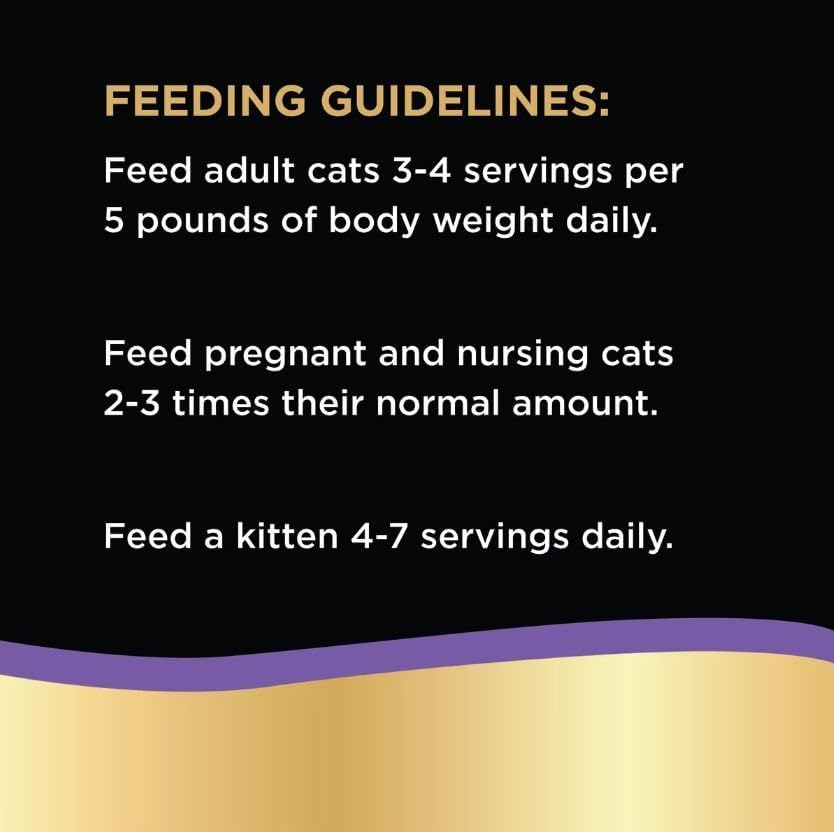 FEEDING GUIDELINES:

Feed adult cats 3-4 servings per 5 pounds of body weight daily.

Feed pregnant and nursing cats 2-3 times their normal amount.

Feed a kitten 4-7 servings daily.